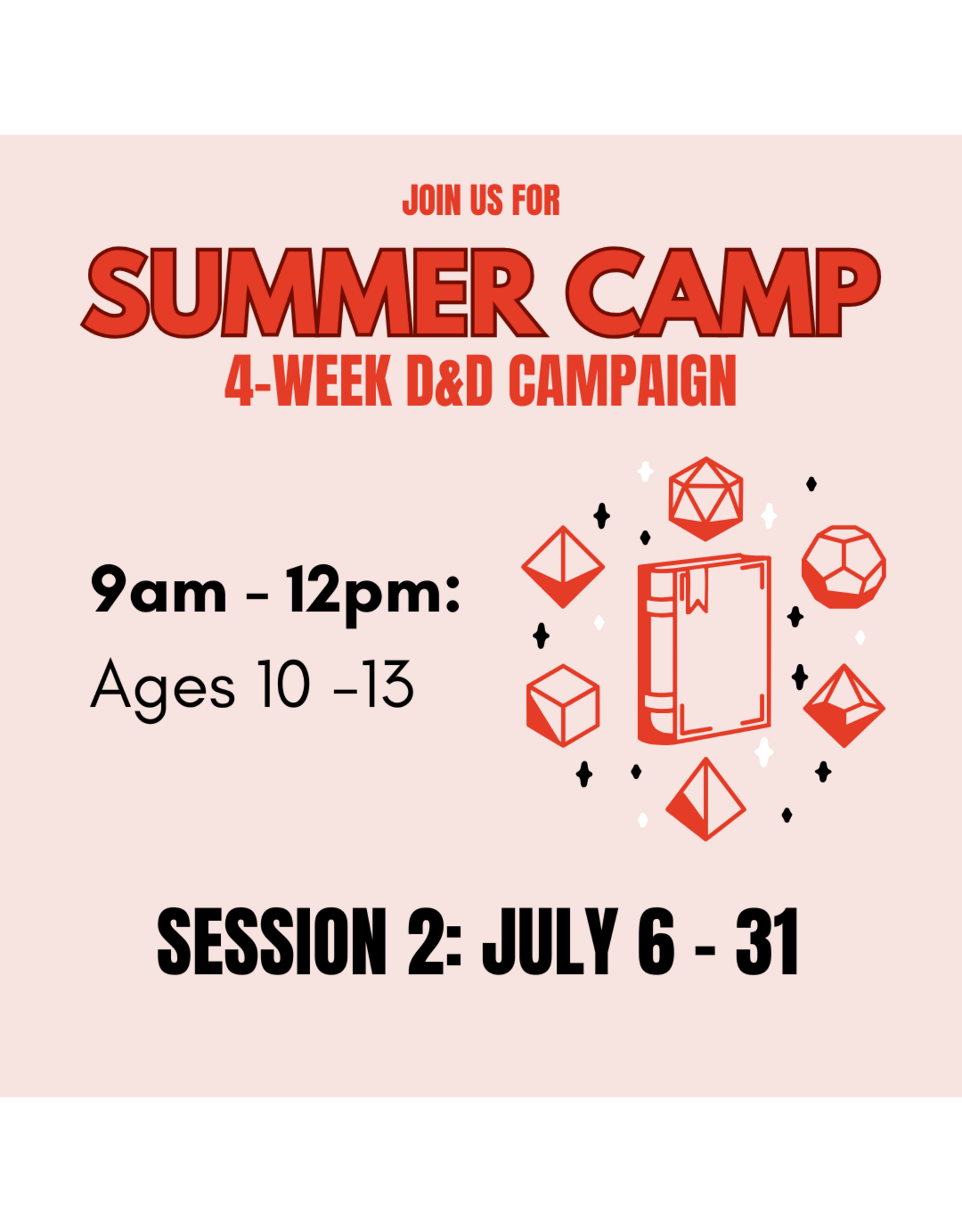 JOIN US FOR

SUMMER CAMP

4-WEEK D&D CAMPAIGN

9am - 12pm:

Ages 10 -13

SESSION 2: JULY 6 - 31